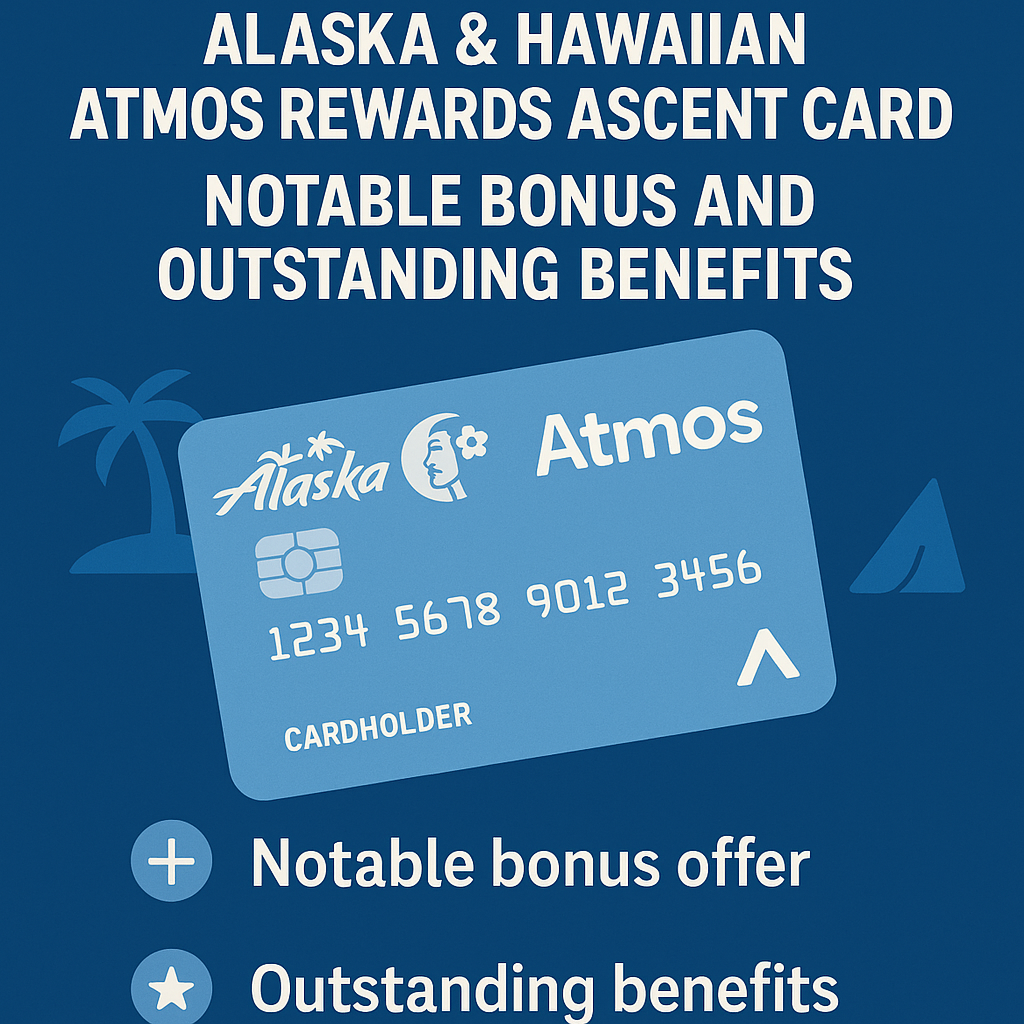 ALASKA & HAWAIIAN ATMOS REWARDS ASCENT CARD
NOTABLE BONUS AND OUTSTANDING BENEFITS

Alaska
Atmos
1234 5678 9012 3456
CARDHOLDER

Notable bonus offer

Outstanding benefits